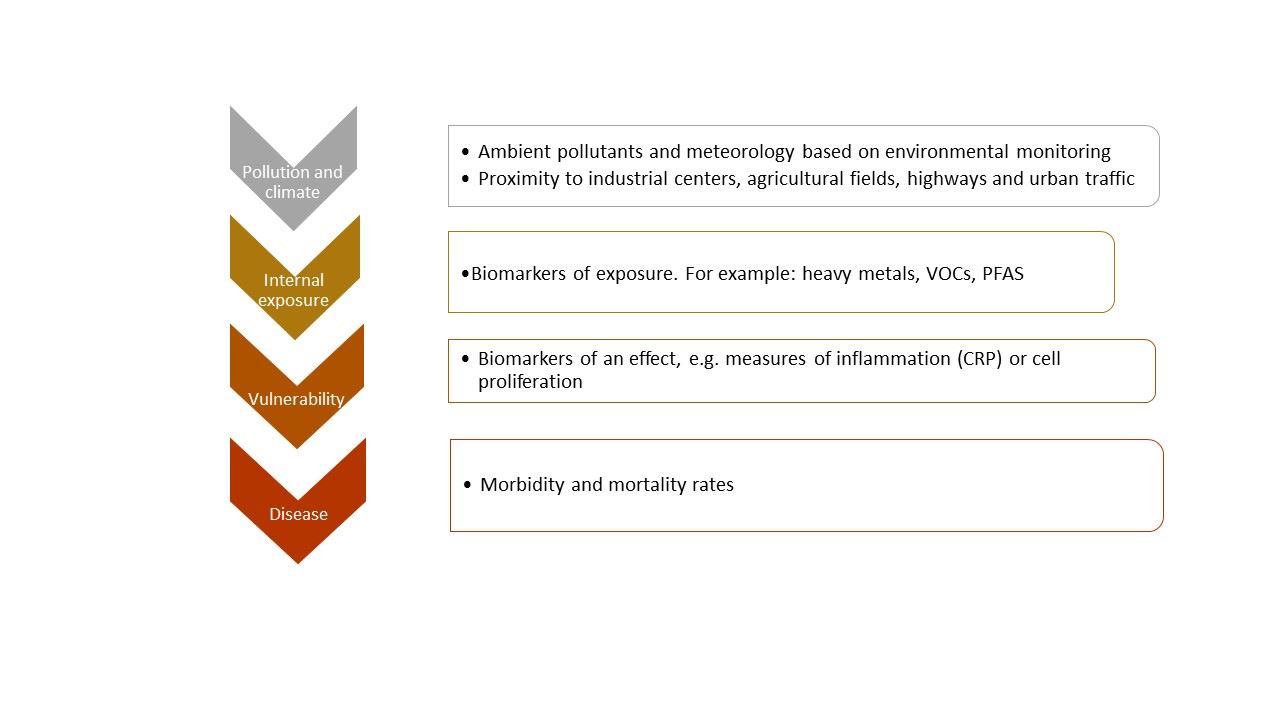 Pollution and climate

• Ambient pollutants and meteorology based on environmental monitoring
• Proximity to industrial centers, agricultural fields, highways and urban traffic

Internal exposure

•Biomarkers of exposure. For example: heavy metals, VOCs, PFAS

Vulnerability

• Biomarkers of an effect, e.g. measures of inflammation (CRP) or cell proliferation

Disease

• Morbidity and mortality rates